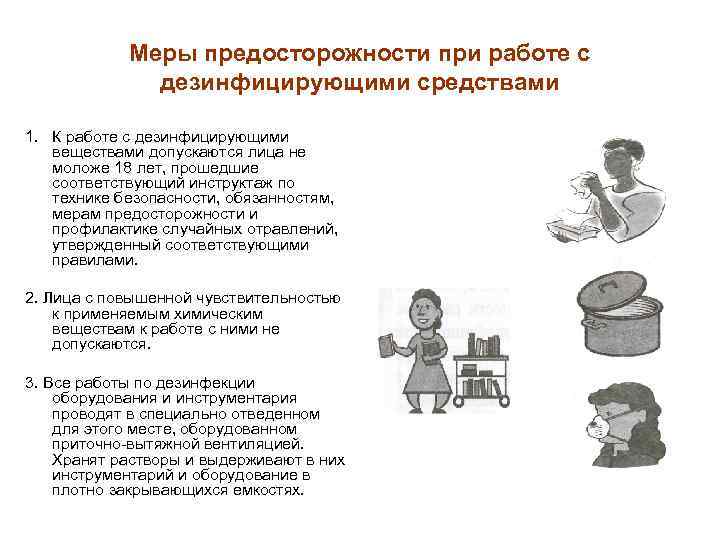 Меры предосторожности при работе с дезинфицирующими средствами

1. К работе с дезинфицирующими веществами допускаются лица не моложе 18 лет, прошедшие соответствующий инструктаж по технике безопасности, обязанностям, мерам предосторожности и профилактике случайных отравлений, утвержденный соответствующими правилами.

2. Лица с повышенной чувствительностью к применяемым химическим веществам к работе с ними не допускаются.

3. Все работы по дезинфекции оборудования и инструментария проводят в специально отведенном для этого месте, оборудованном приточно-вытяжной вентиляцией. Хранят растворы и выдерживают в них инструментарий и оборудование в плотно закрывающихся емкостях.